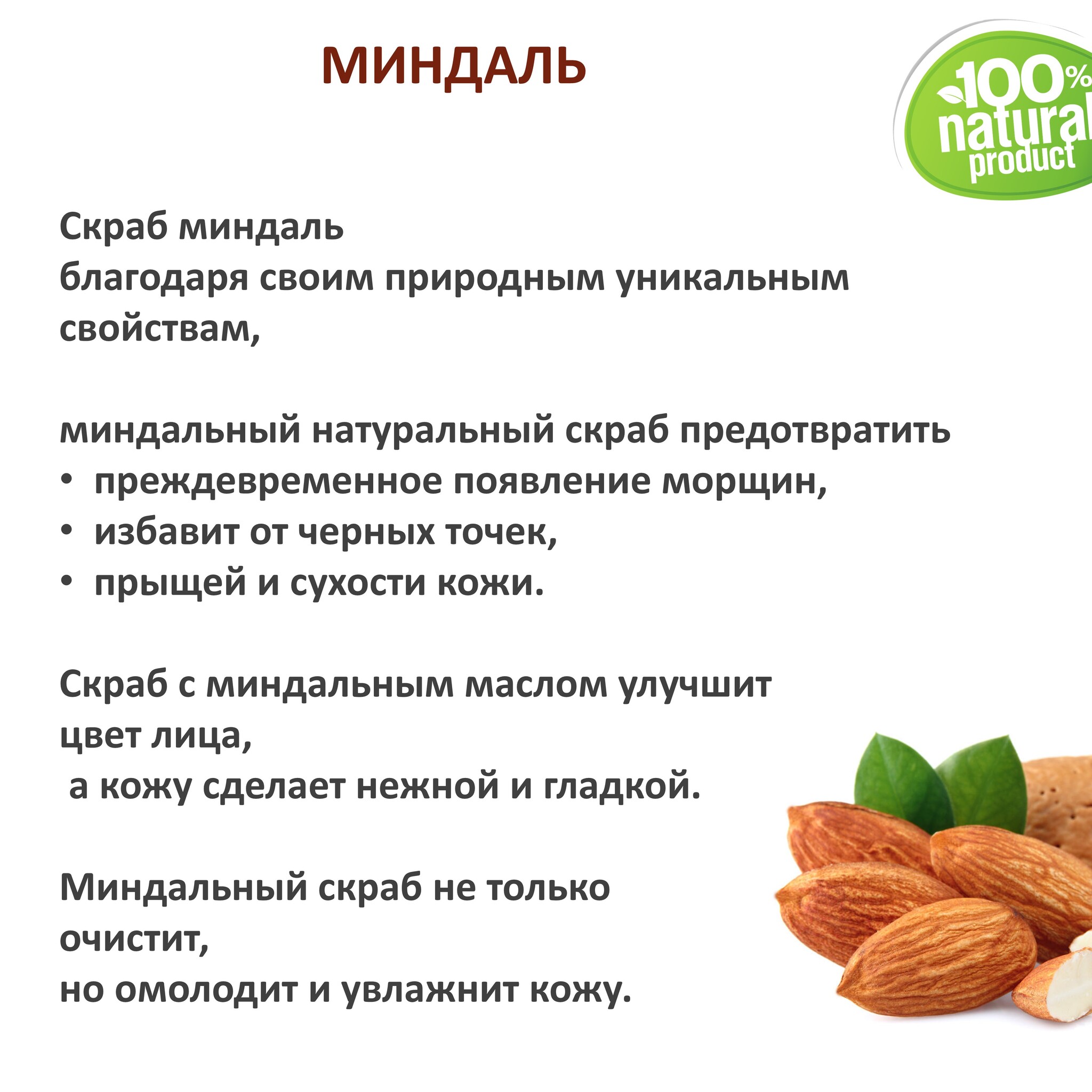 МИНДАЛЬ

100% natural product

Скраб миндаль
благодаря своим природным уникальным свойствам,

миндальный натуральный скраб предотвратить
• преждевременное появление морщин,
• избавит от черных точек,
• прыщей и сухости кожи.

Скраб с миндальным маслом улучшит цвет лица,
а кожу сделает нежной и гладкой.

Миндальный скраб не только очистит,
но омолодит и увлажнит кожу.